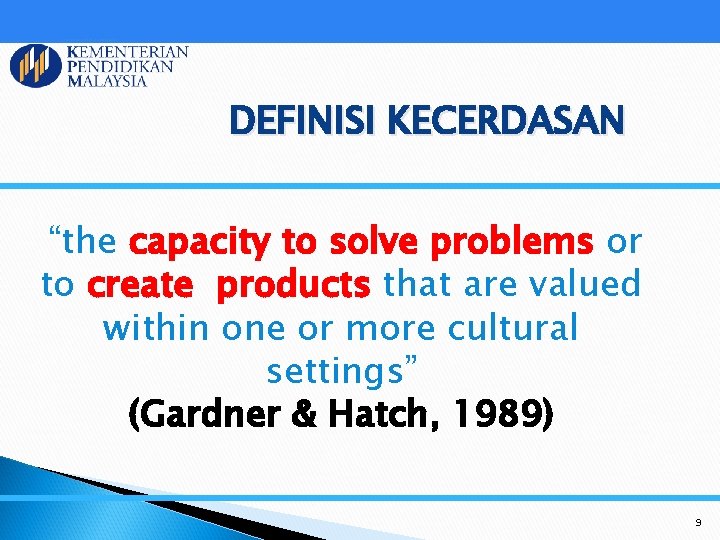 KEMENTERIAN PENDIDIKAN MALAYSIA

DEFINISI KECERDASAN

“the capacity to solve problems or to create products that are valued within one or more cultural settings”

(Gardner & Hatch, 1989)

9